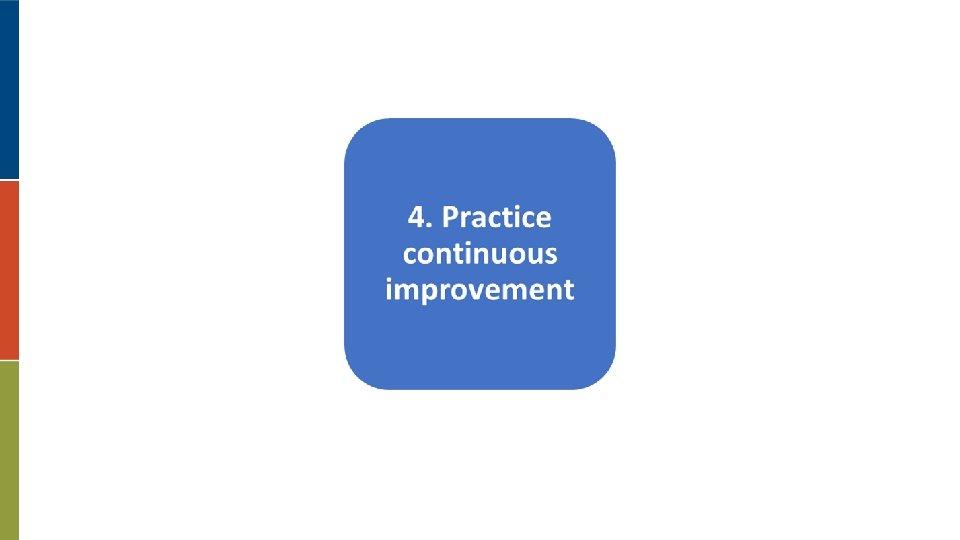 4. Practice continuous improvement